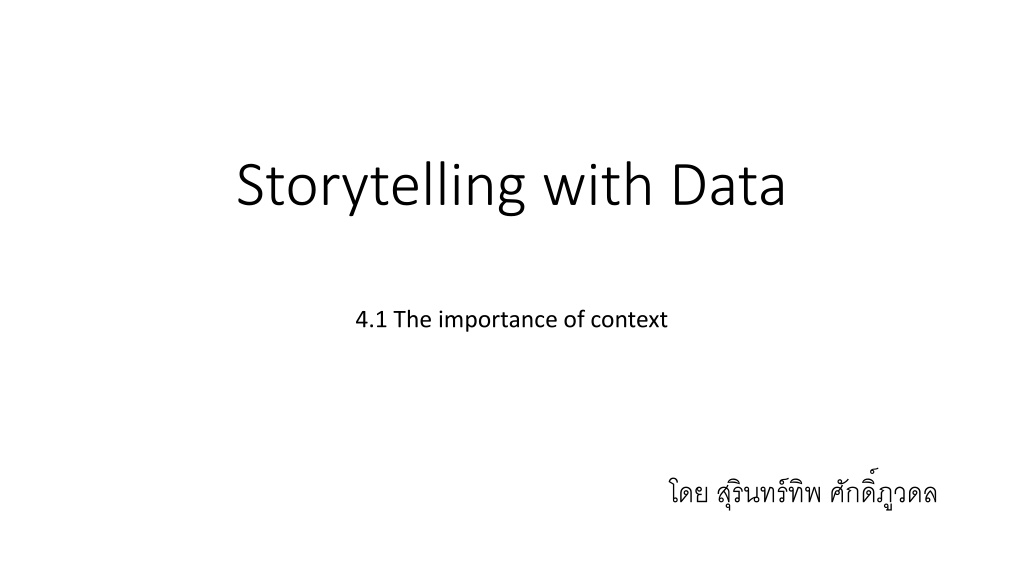 Storytelling with Data

4.1 The importance of context

โดย สุรินทร์ทิพ ศักดิ์ภูวดล